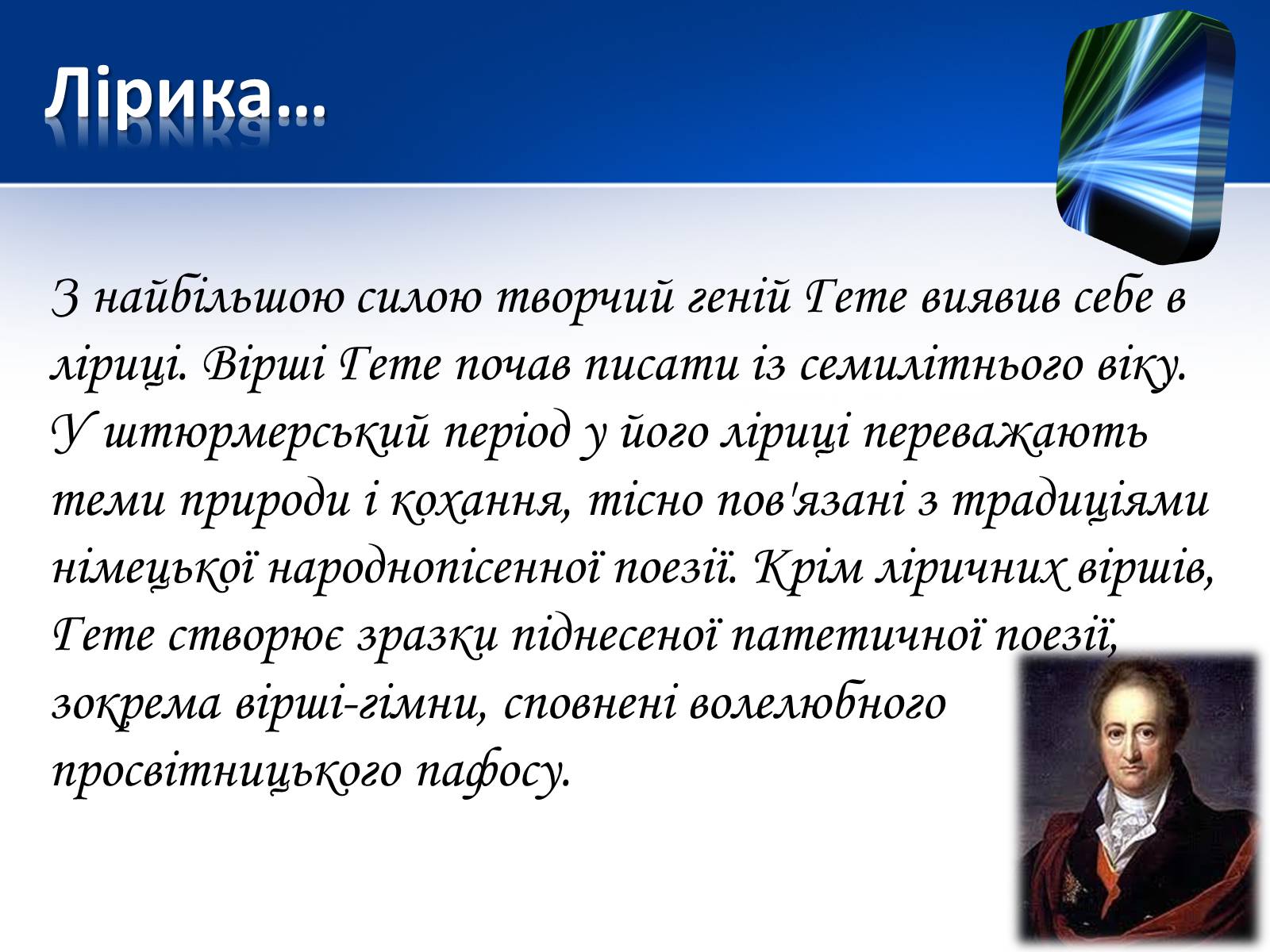 Лірика…

З найбільшою силою творчий геній Гете виявив себе в ліриці. Вірші Гете почав писати із семилітнього віку. У штюрмерський період у його ліриці переважають теми природи і кохання, тісно пов'язані з традиціями німецької народнопісенної поезії. Крім ліричних віршів, Гете створює зразки піднесеної патетичної поезії, зокрема вірші-гімни, сповнені волелюбного просвітницького пафосу.